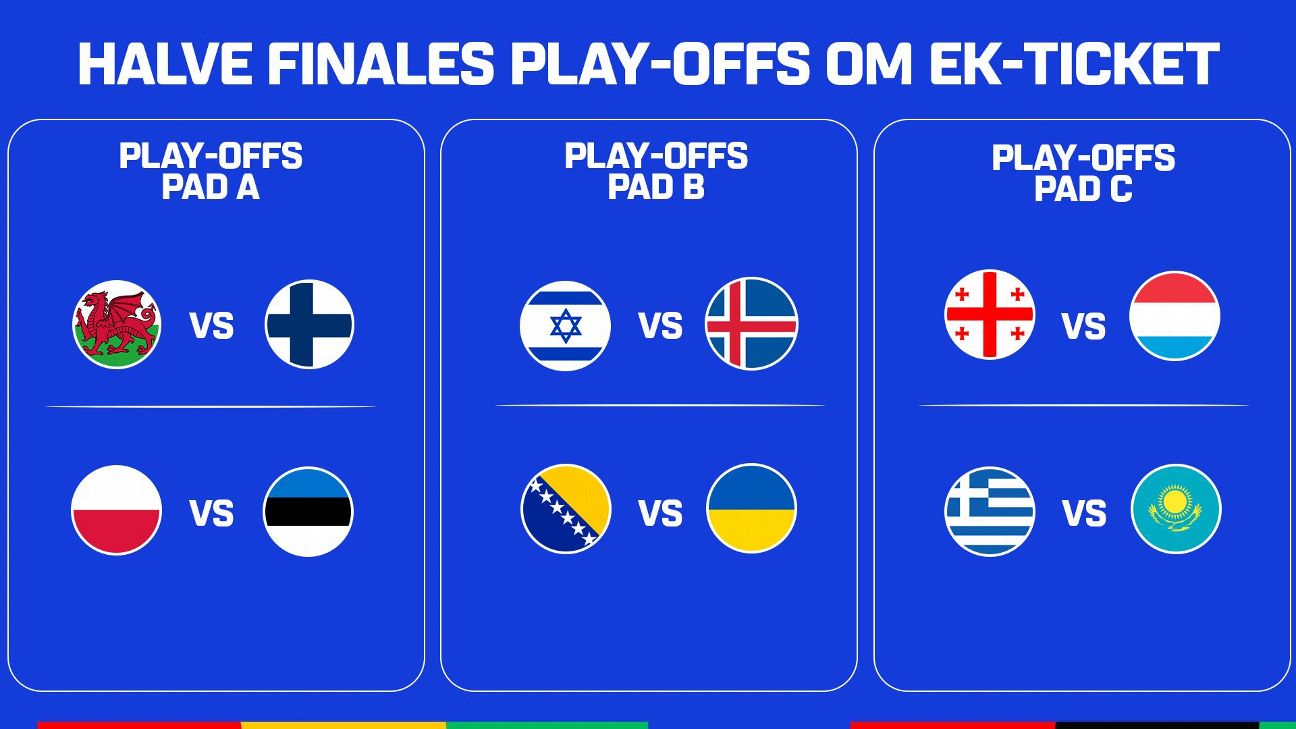 HALVE FINALES PLAY-OFFS OM EK-TICKET

PLAY-OFFS
PAD A

VS

VS

PLAY-OFFS
PAD B

VS

VS

PLAY-OFFS
PAD C

VS

VS